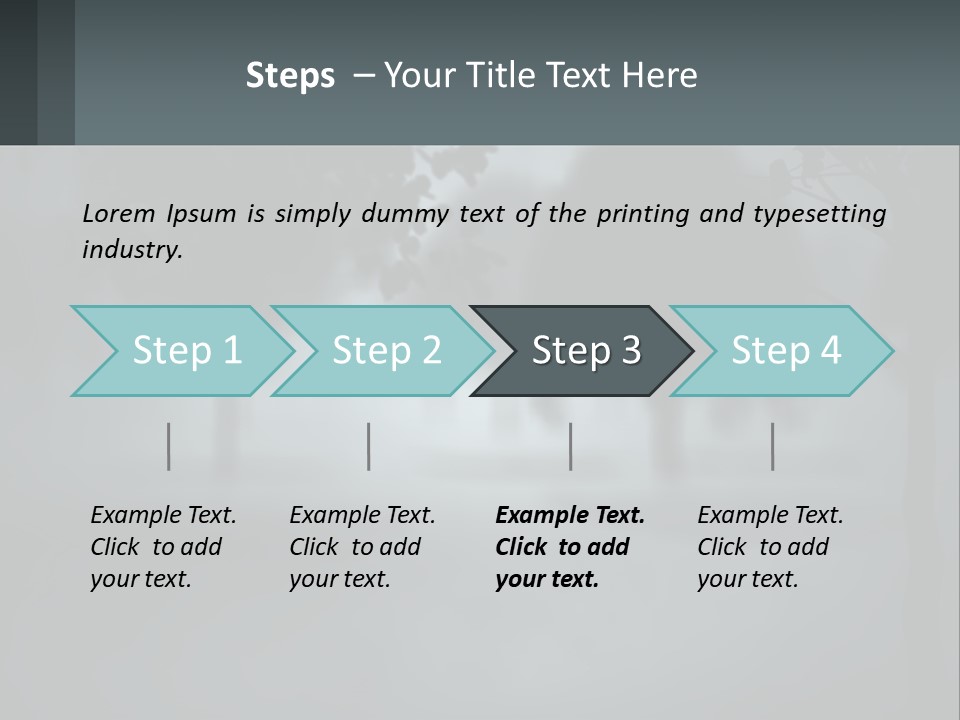 Steps – Your Title Text Here

Lorem Ipsum is simply dummy text of the printing and typesetting industry.

Step 1

Step 2

Step 3

Step 4

Example Text. Click to add your text.

Example Text. Click to add your text.

Example Text. Click to add your text.

Example Text. Click to add your text.